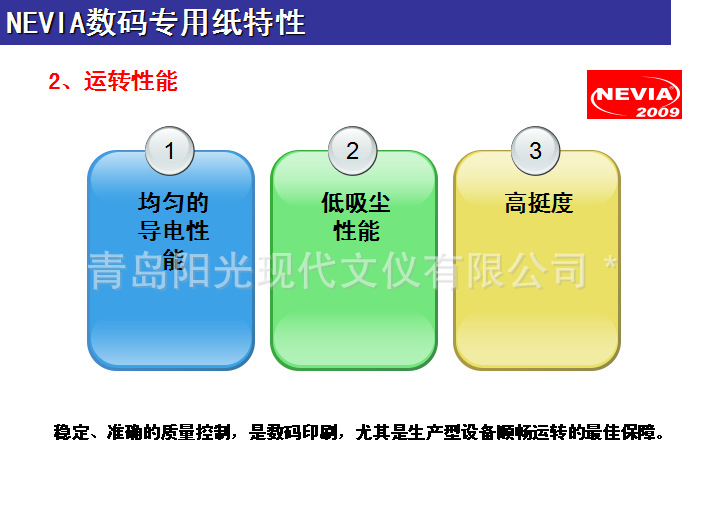 NEVIA数码专用纸特性

2、运转性能

NEVIA 2009

1
均匀的导电性能

2
低吸尘性能

3
高挺度

青岛阳光现代文仪有限公司 *

稳定、准确的质量控制，是数码印刷，尤其是生产型设备顺畅运转的最佳保障。